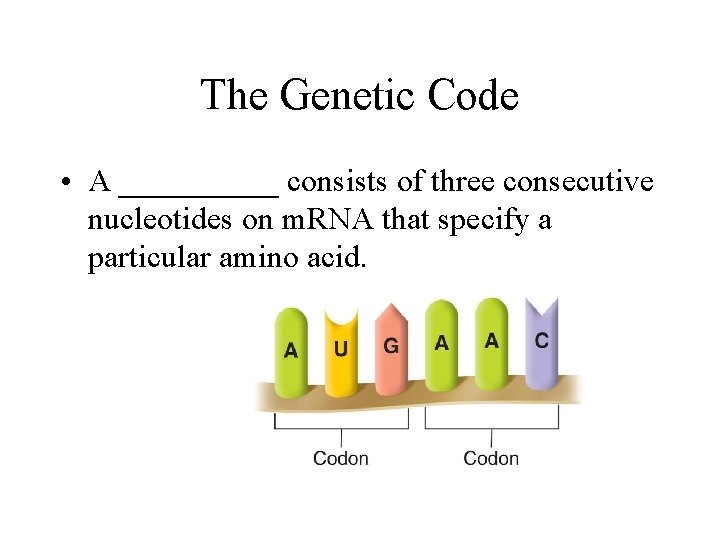 The Genetic Code

• A __________ consists of three consecutive nucleotides on mRNA that specify a particular amino acid.

A U G A A C

Codon Codon